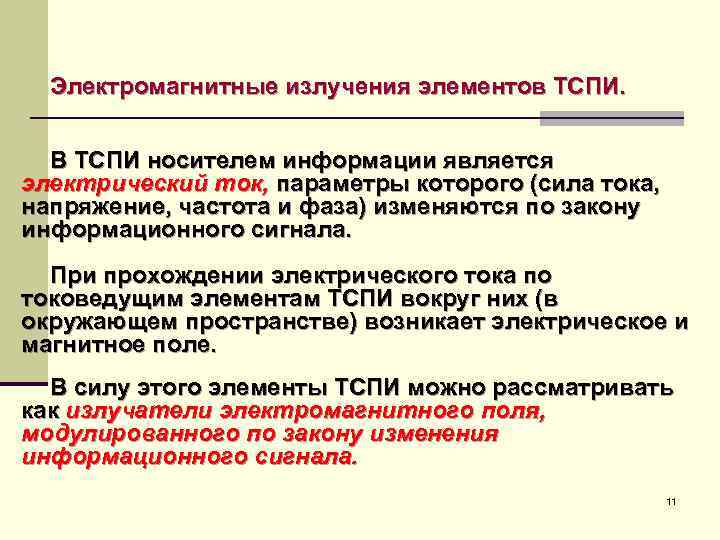 Электромагнитные излучения элементов ТСПИ.

В ТСПИ носителем информации является электрический ток, параметры которого (сила тока, напряжение, частота и фаза) изменяются по закону информационного сигнала.

При прохождении электрического тока по токоведущим элементам ТСПИ вокруг них (в окружающем пространстве) возникает электрическое и магнитное поле.

В силу этого элементы ТСПИ можно рассматривать как излучатели электромагнитного поля, модулированного по закону изменения информационного сигнала.

11